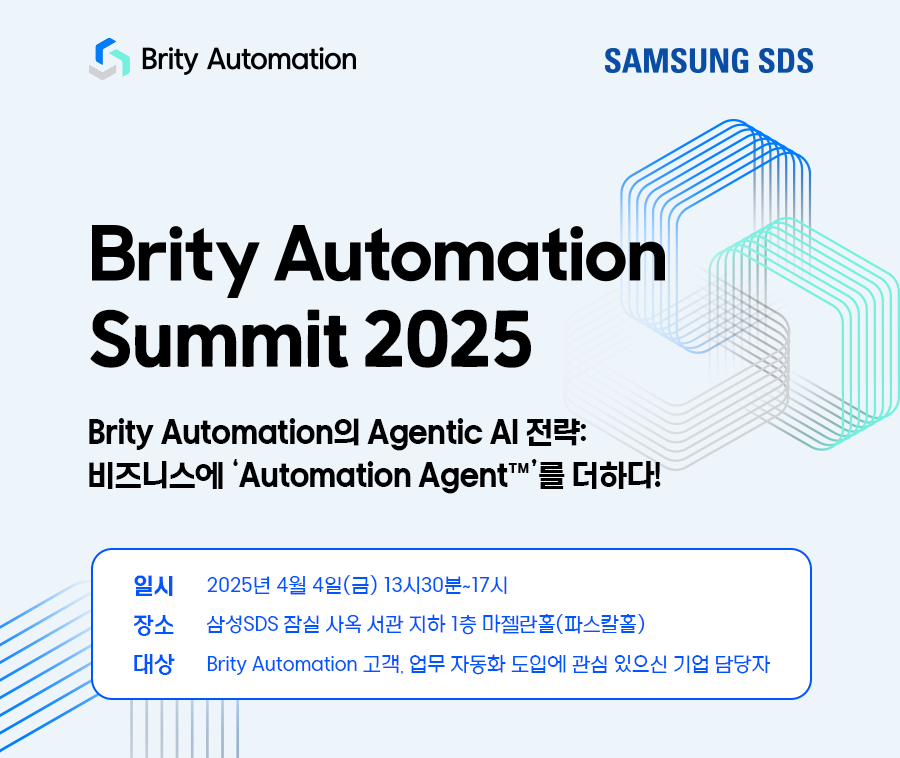 Brity Automation

SAMSUNG SDS

Brity Automation Summit 2025

Brity Automation의 Agentic AI 전략:
비즈니스에 'Automation Agent™'를 더하다!

일시 2025년 4월 4일(금) 13시30분~17시
장소 삼성SDS 잠실 사옥 서관 지하 1층 마젤란홀(파스칼홀)
대상 Brity Automation 고객, 업무 자동화 도입에 관심 있으신 기업 담당자